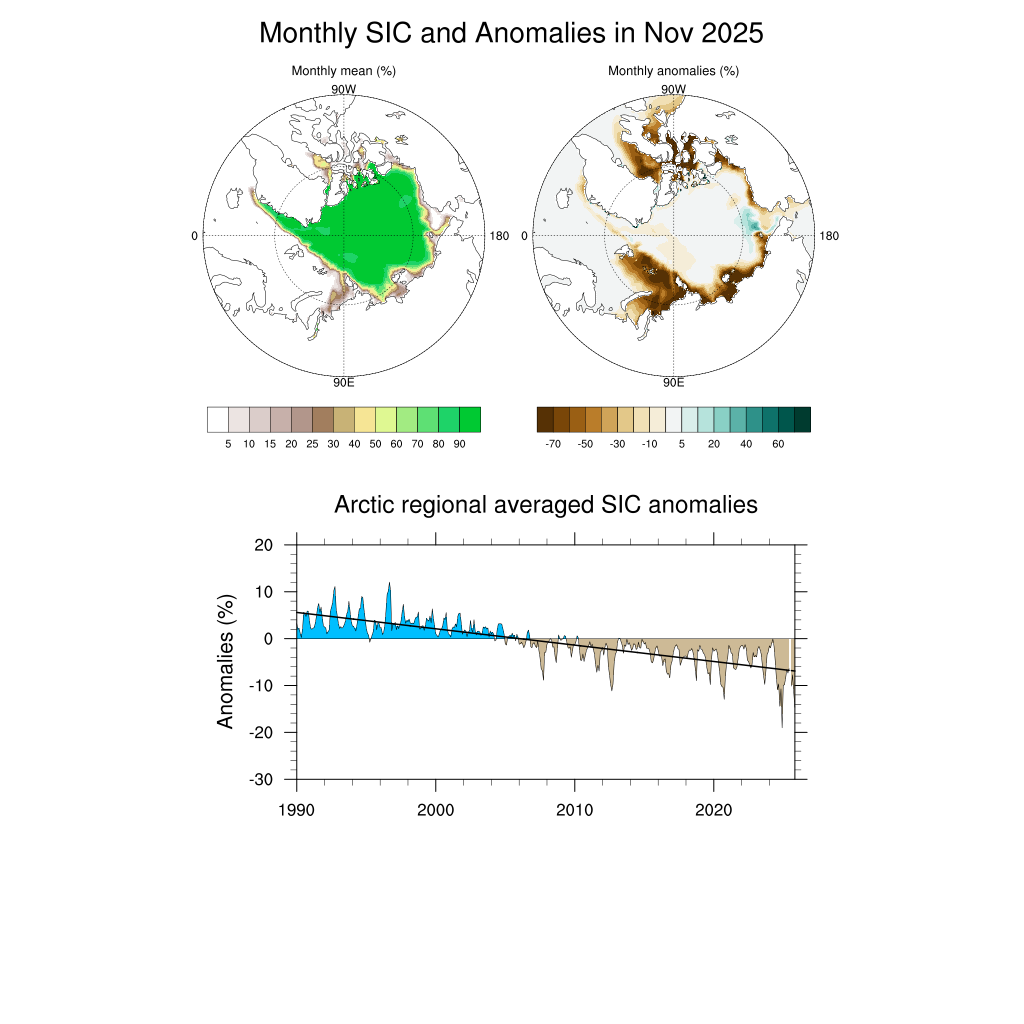 Monthly SIC and Anomalies in Nov 2025

Monthly mean (%)

90W
0
180
90E

5 10 15 20 25 30 40 50 60 70 80 90

Monthly anomalies (%)

90W
0
180
90E

-70 -50 -30 -10 5 20 40 60

Arctic regional averaged SIC anomalies

Anomalies (%)

20
10
0
-10
-20
-30

1990 2000 2010 2020